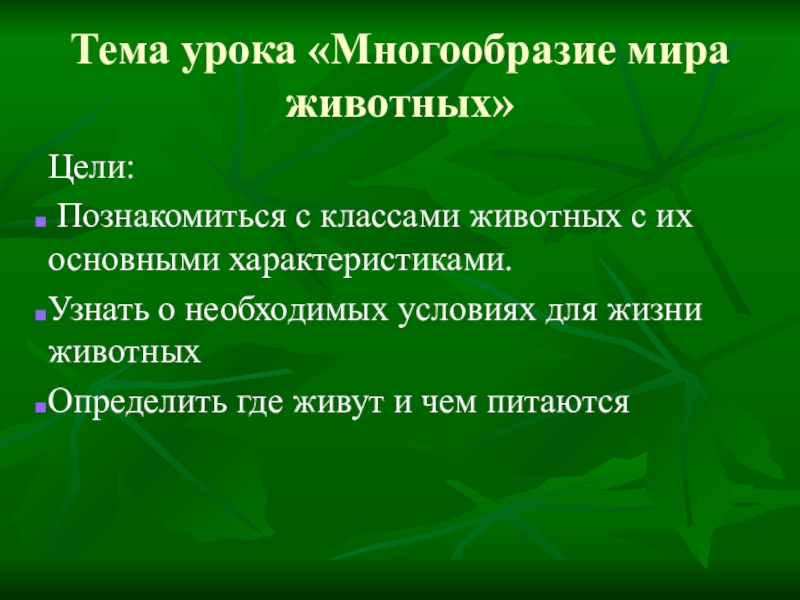 Тема урока «Многообразие мира животных»

Цели:

Познакомиться с классами животных с их основными характеристиками.

Узнать о необходимых условиях для жизни животных

Определить где живут и чем питаются